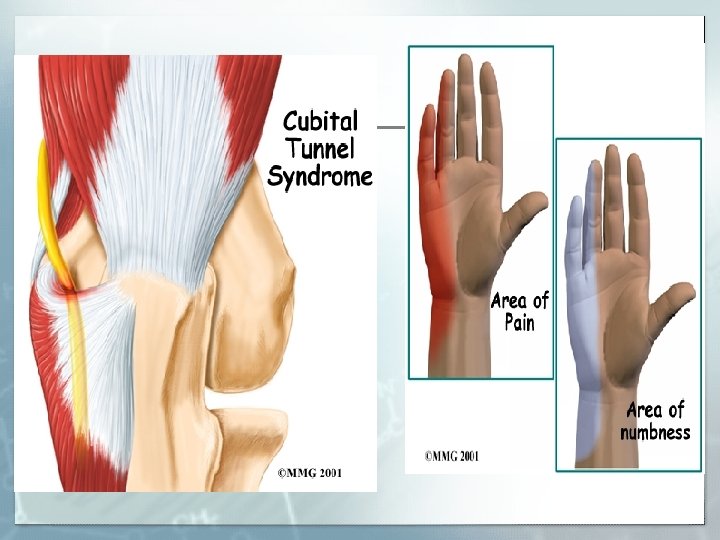 Cubital Tunnel Syndrome

©MMG 2001

Area of Pain

©MMG 2001

Area of numbness